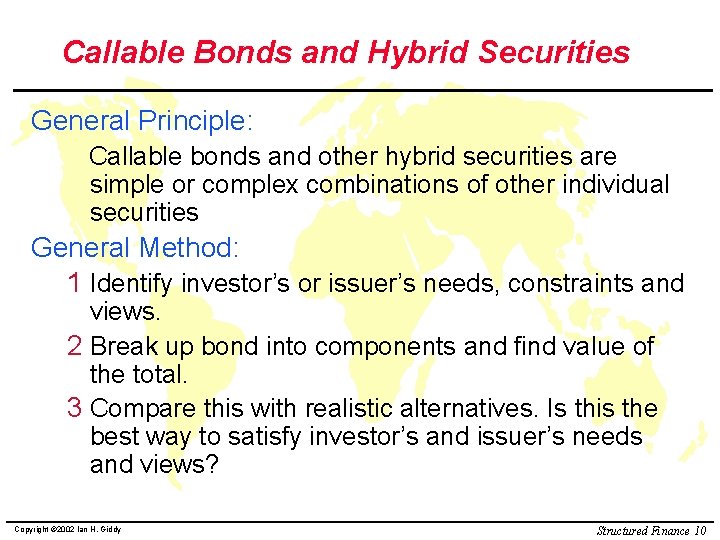 Callable Bonds and Hybrid Securities

General Principle:

Callable bonds and other hybrid securities are simple or complex combinations of other individual securities

General Method:

1 Identify investor's or issuer's needs, constraints and views.

2 Break up bond into components and find value of the total.

3 Compare this with realistic alternatives. Is this the best way to satisfy investor's and issuer's needs and views?

Copyright ©2002 Ian H. Giddy

Structured Finance 10